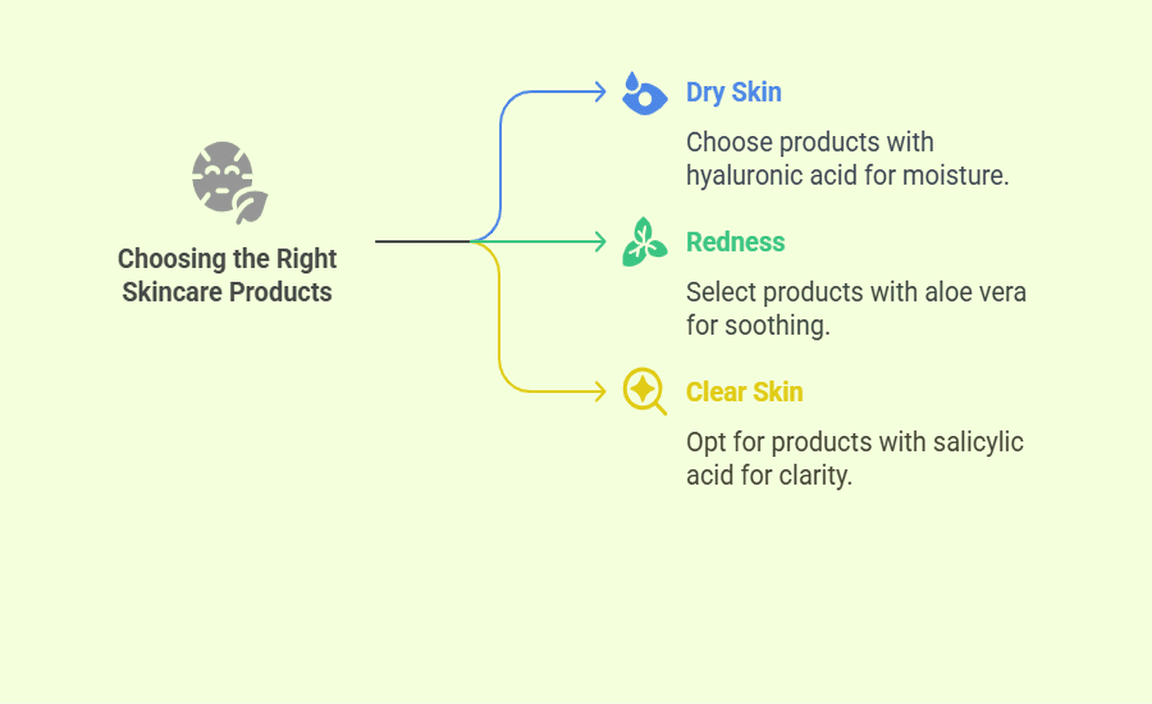 Choosing the Right Skincare Products

Dry Skin

Choose products with hyaluronic acid for moisture.

Redness

Select products with aloe vera for soothing.

Clear Skin

Opt for products with salicylic acid for clarity.